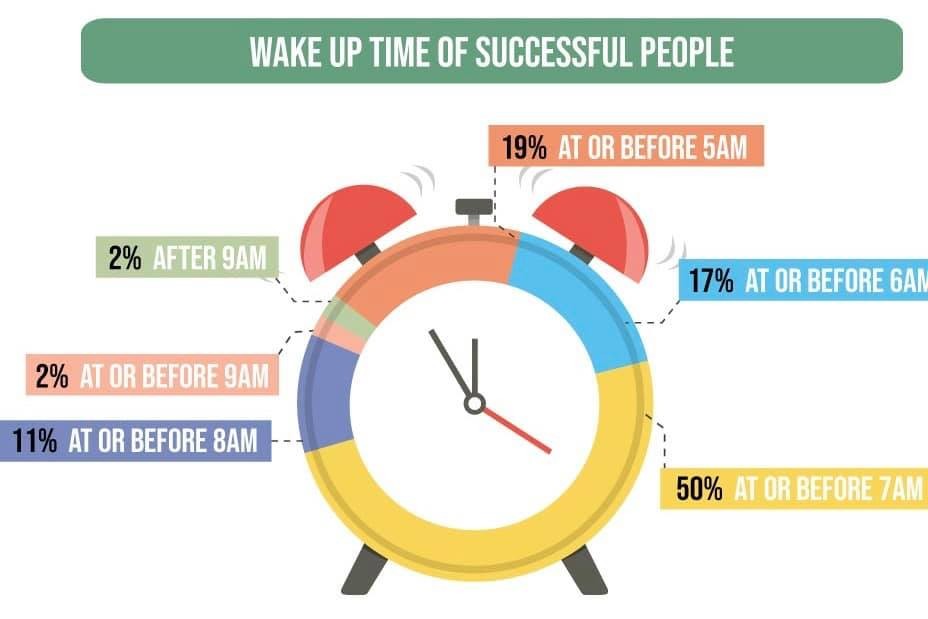 WAKE UP TIME OF SUCCESSFUL PEOPLE

19% AT OR BEFORE 5AM

2% AFTER 9AM

17% AT OR BEFORE 6AM

2% AT OR BEFORE 9AM

11% AT OR BEFORE 8AM

50% AT OR BEFORE 7AM